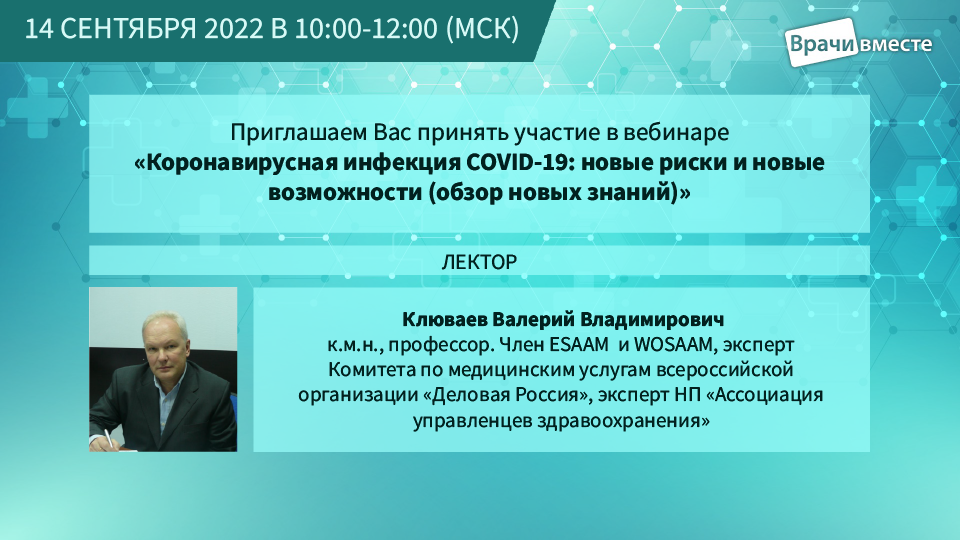 14 СЕНТЯБРЯ 2022 В 10:00-12:00 (МСК)

Врачи вместе

Приглашаем Вас принять участие в вебинаре
«Коронавирусная инфекция COVID-19: новые риски и новые возможности (обзор новых знаний)»

ЛЕКТОР

Клюваев Валерий Владимирович
к.м.н., профессор. Член ESAAM и WOSAAM, эксперт Комитета по медицинским услугам всероссийской организации «Деловая Россия», эксперт НП «Ассоциация управленцев здравоохранения»